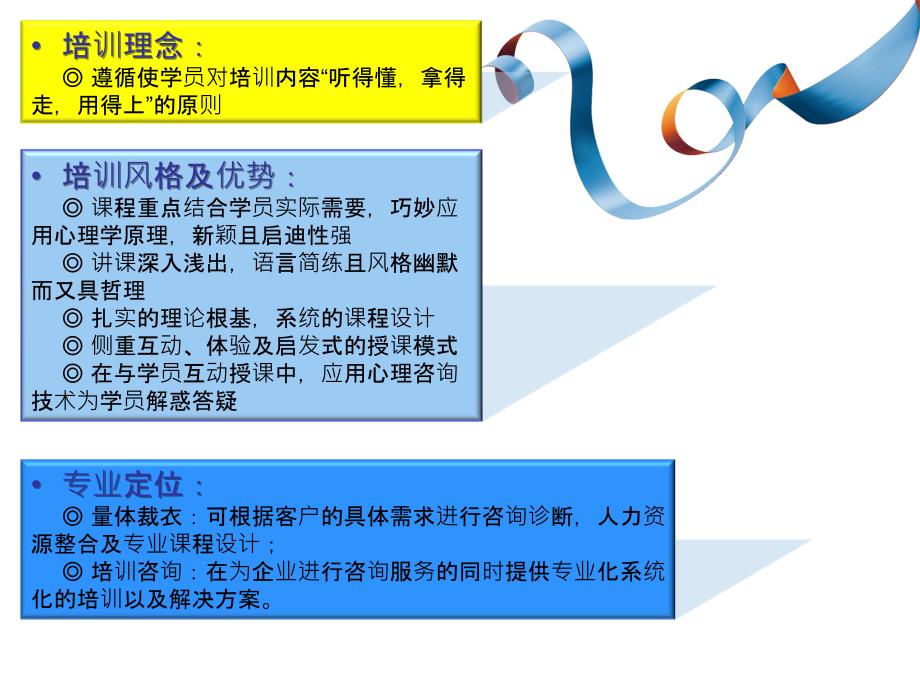 • 培训理念：

◎ 遵循使学员对培训内容“听得懂，拿得走，用得上”的原则

• 培训风格及优势：

◎ 课程重点结合学员实际需要，巧妙应用心理学原理，新颖且启迪性强

◎ 讲课深入浅出，语言简练且风格幽默而又具哲理

◎ 扎实的理论根基，系统的课程设计

◎ 侧重互动、体验及启发式的授课模式

◎ 在与学员互动授课中，应用心理咨询技术为学员解惑答疑

• 专业定位：

◎ 量体裁衣：可根据客户的具体需求进行咨询诊断，人力资源整合及专业课程设计；

◎ 培训咨询：在为企业进行咨询服务的同时提供专业化系统化的培训以及解决方案。